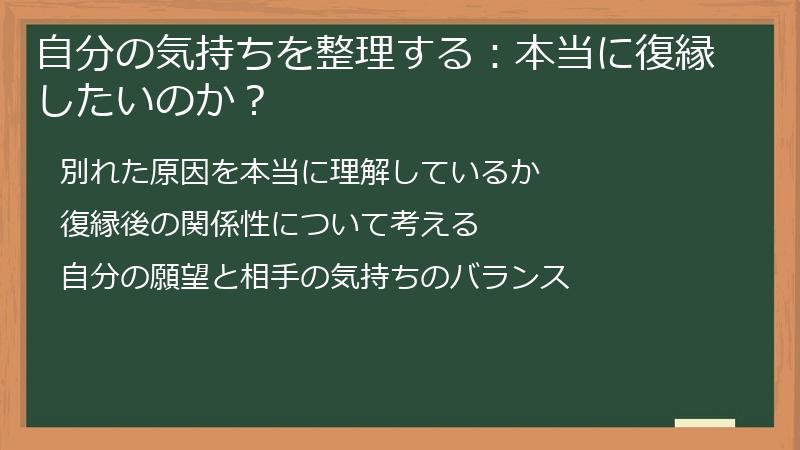 自分の気持ちを整理する：本当に復縁したいのか？

別れた原因を本当に理解しているか

復縁後の関係性について考える

自分の願望と相手の気持ちのバランス